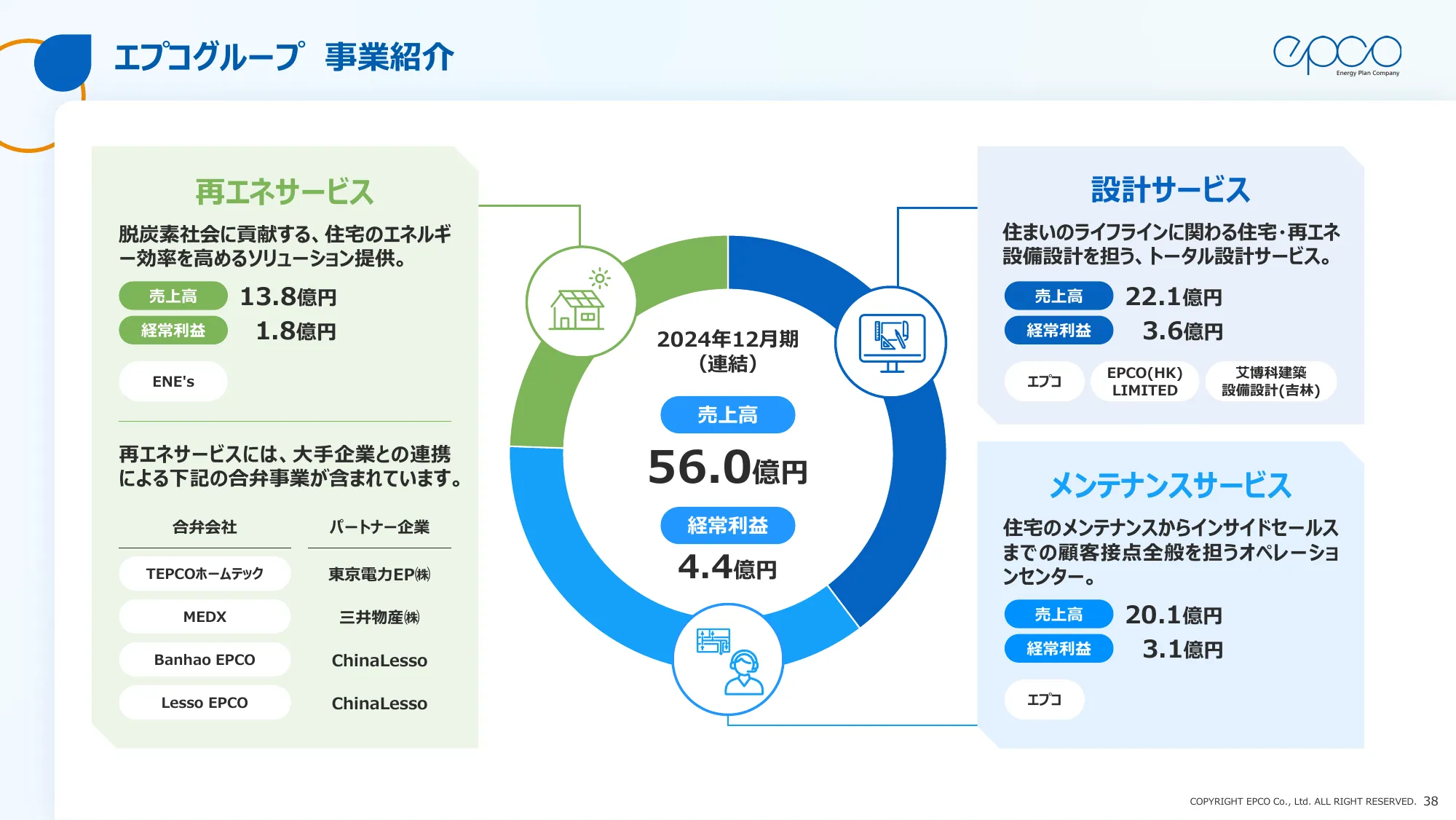 エプコグループ 事業紹介

epco
Energy Plan Company

再エネサービス

脱炭素社会に貢献する、住宅のエネルギー効率を高めるソリューション提供。

売上高 13.8億円
経常利益 1.8億円

ENE's

再エネサービスには、大手企業との連携による下記の合弁事業が含まれています。

| 合弁会社 | パートナー企業 |
|---|---|
| TEPCOホームテック | 東京電力EP㈱ |
| MEDX | 三井物産㈱ |
| Banhao EPCO | ChinaLesso |
| Lesso EPCO | ChinaLesso |

2024年12月期 (連結)
売上高
56.0億円
経常利益
4.4億円

設計サービス

住まいのライフラインに関わる住宅・再エネ設備設計を担う、トータル設計サービス。

売上高 22.1億円
経常利益 3.6億円

エプコ
EPCO(HK) LIMITED
艾博科建築設備設計(吉林)

メンテナンスサービス

住宅のメンテナンスからインサイドセールスまでの顧客接点全般を担うオペレーションセンター。

売上高 20.1億円
経常利益 3.1億円

エプコ

COPYRIGHT EPCO Co., Ltd. ALL RIGHT RESERVED. 38